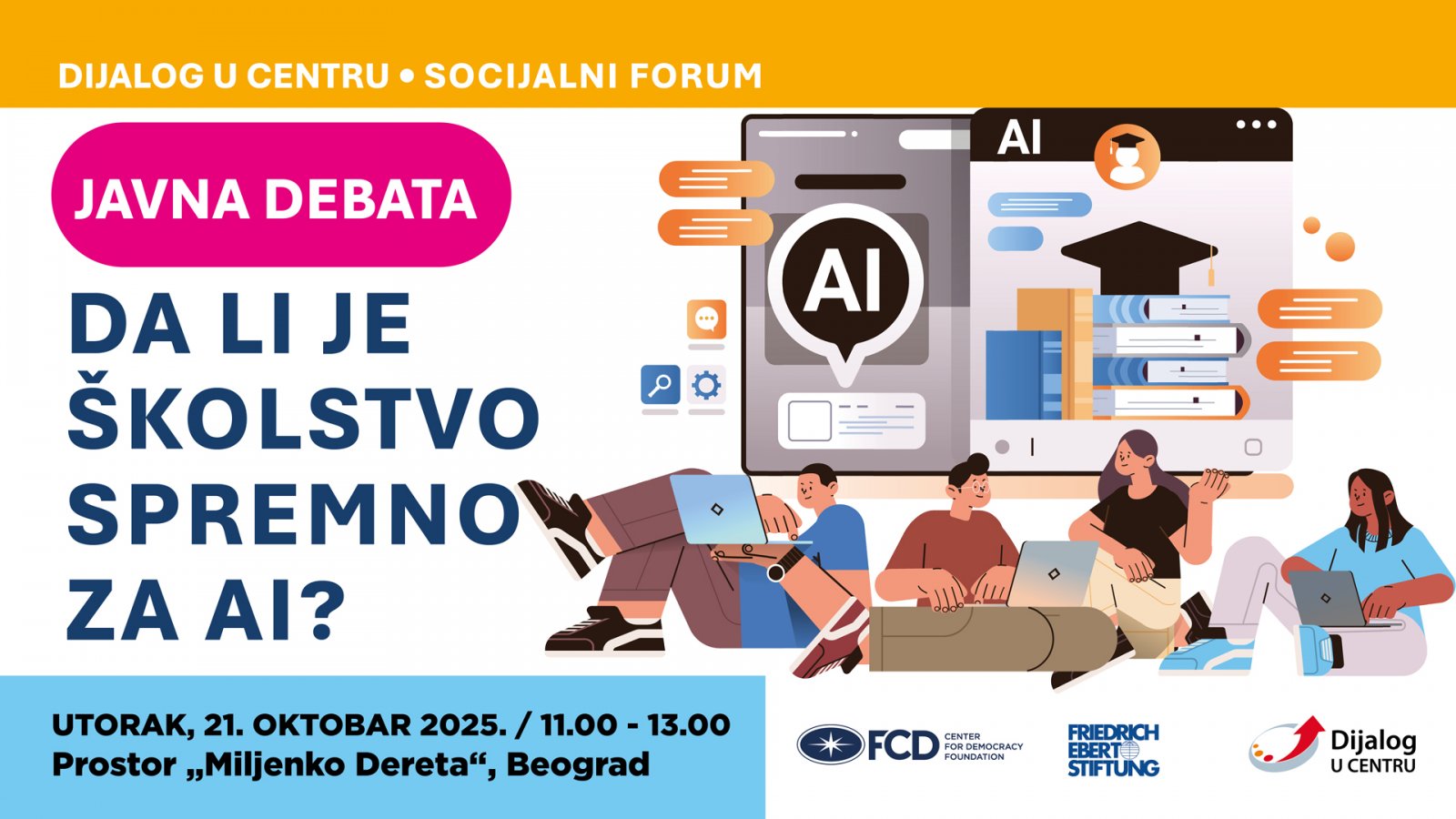 DIJALOG U CENTRU • SOCIJALNI FORUM

JAVNA DEBATA

DA LI JE ŠKOLSTVO SPREMNO ZA AI?

AI

AI

UTORAK, 21. OKTOBAR 2025. / 11.00 - 13.00
Prostor „Miljenko Dereta“, Beograd

FCD CENTER FOR DEMOCRACY FOUNDATION

FRIEDRICH EBERT STIFTUNG

Dijalog U CENTRU